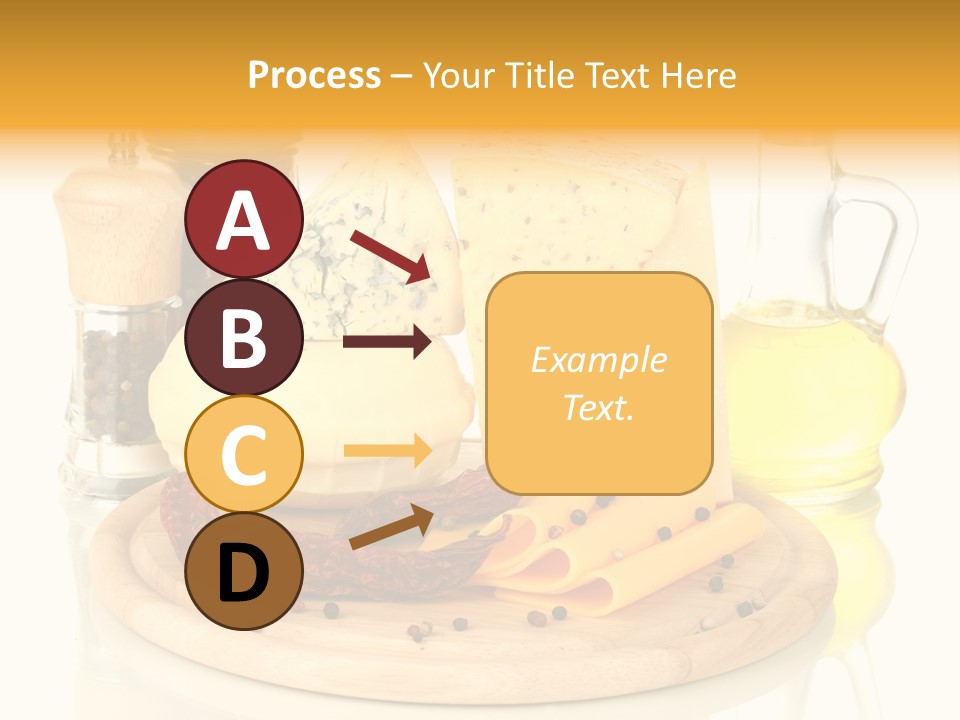 Process – Your Title Text Here

A

B

C

D

Example Text.